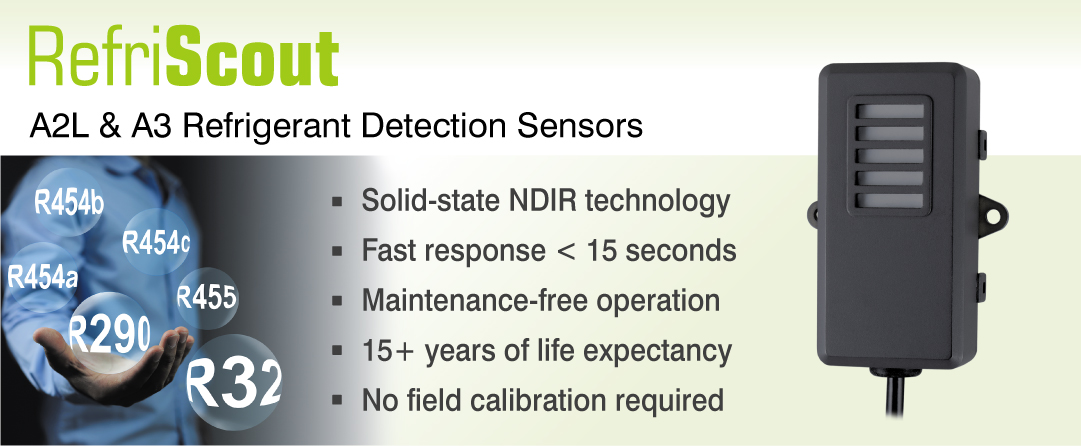 RefriScout

A2L & A3 Refrigerant Detection Sensors

R454b
R454c
R454a
R455
R290
R32

▪ Solid-state NDIR technology
▪ Fast response < 15 seconds
▪ Maintenance-free operation
▪ 15+ years of life expectancy
▪ No field calibration required